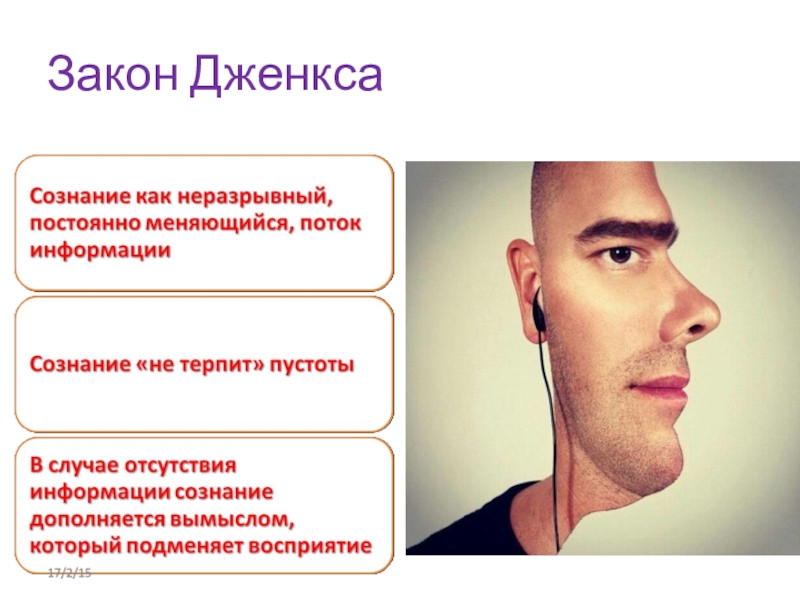 Закон Дженкса

Сознание как неразрывный, постоянно меняющийся, поток информации

Сознание «не терпит» пустоты

В случае отсутствия информации сознание дополняется вымыслом, который подменяет восприятие

17/2/15